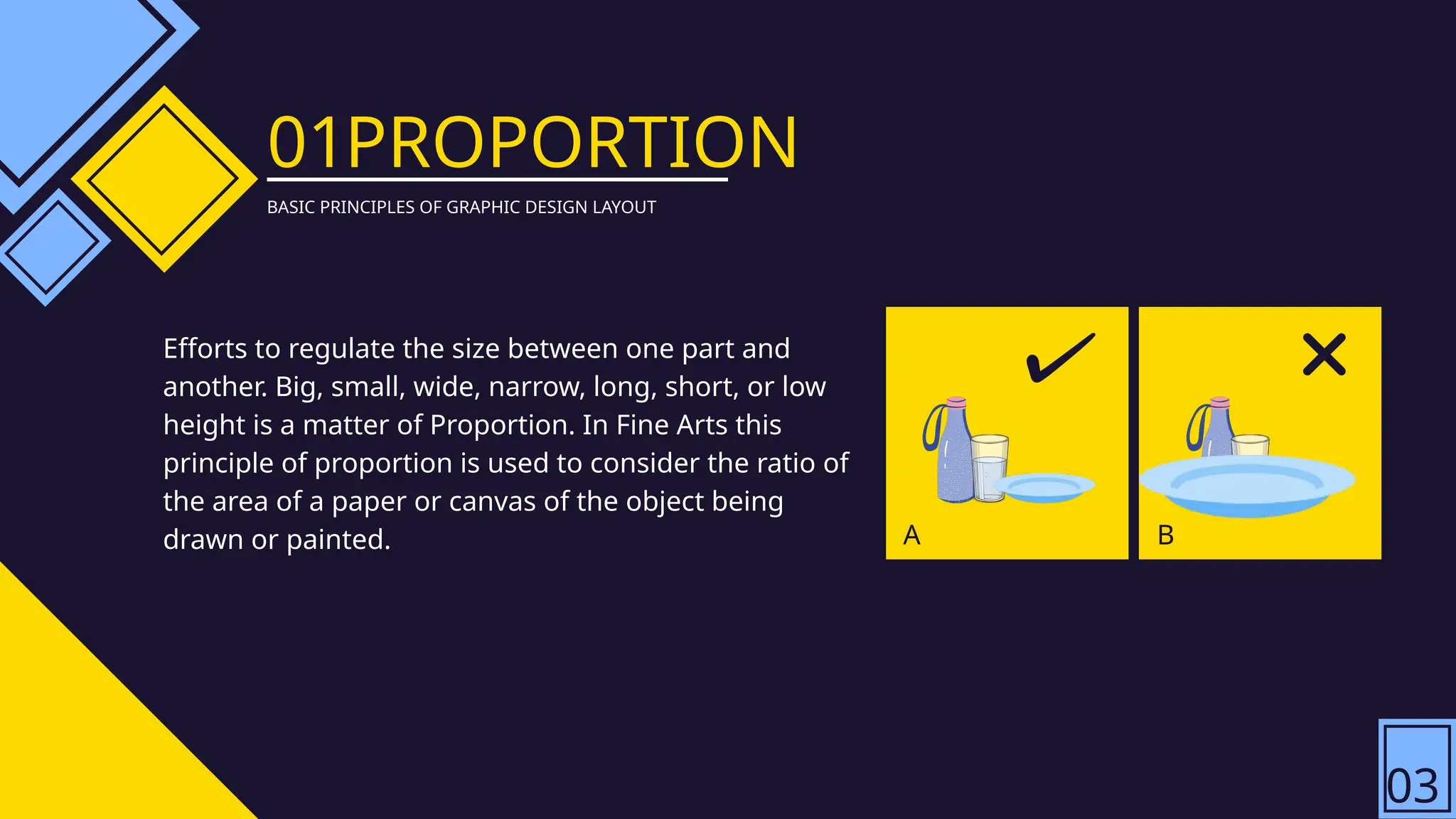 01PROPORTION

BASIC PRINCIPLES OF GRAPHIC DESIGN LAYOUT

Efforts to regulate the size between one part and another. Big, small, wide, narrow, long, short, or low height is a matter of Proportion. In Fine Arts this principle of proportion is used to consider the ratio of the area of a paper or canvas of the object being drawn or painted.

A

B

03